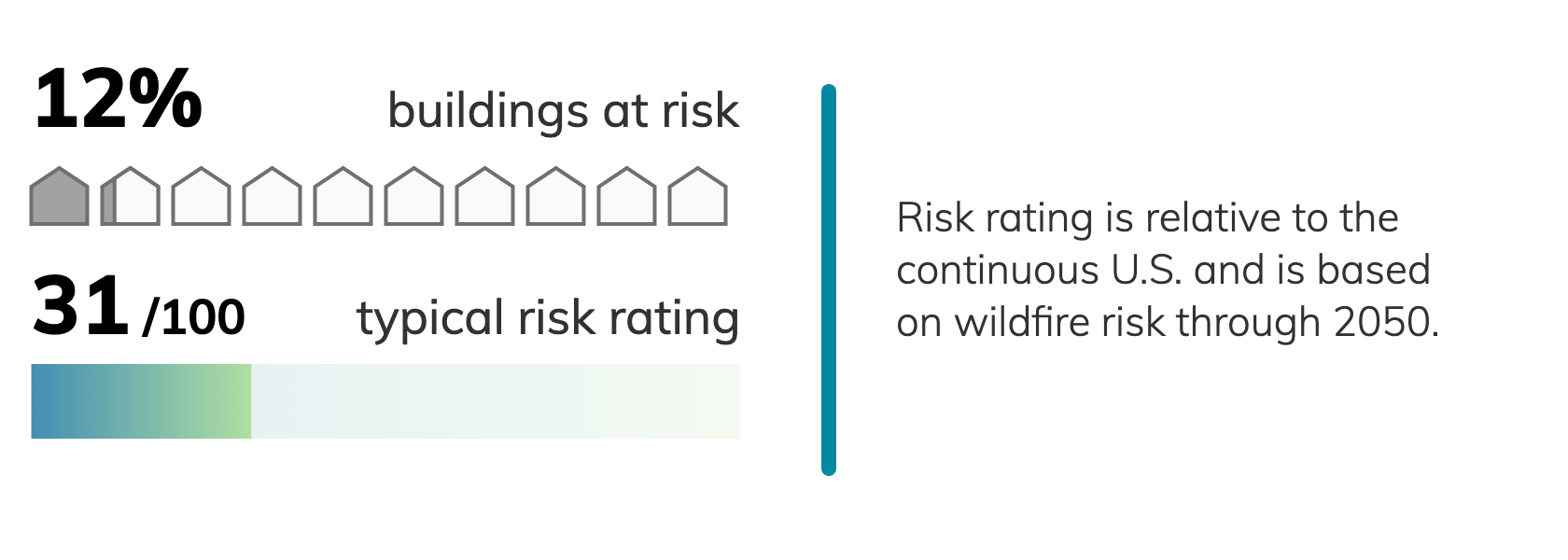 12% buildings at risk

31 /100 typical risk rating

Risk rating is relative to the continuous U.S. and is based on wildfire risk through 2050.